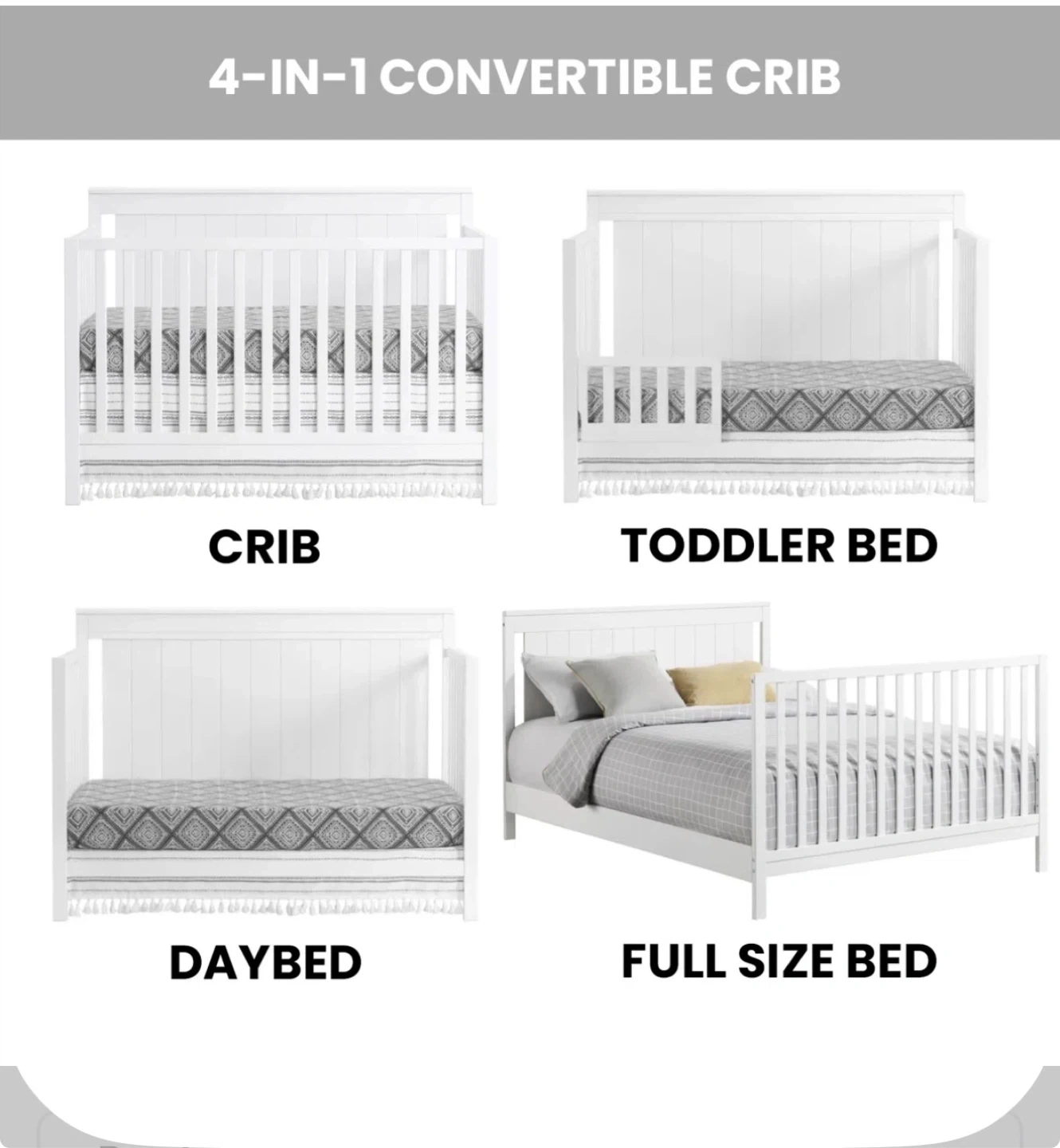 4-IN-1 CONVERTIBLE CRIB

CRIB

TODDLER BED

DAYBED

FULL SIZE BED